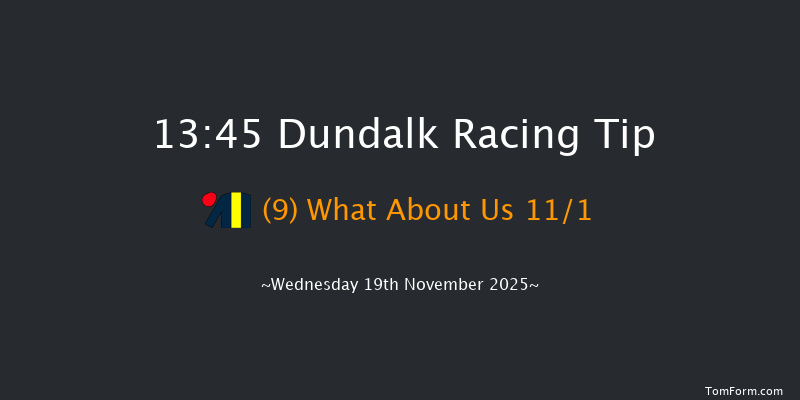 13:45 Dundalk Racing Tip

(9) What About Us 11/1

~Wednesday 19th November 2025~

TomForm.com